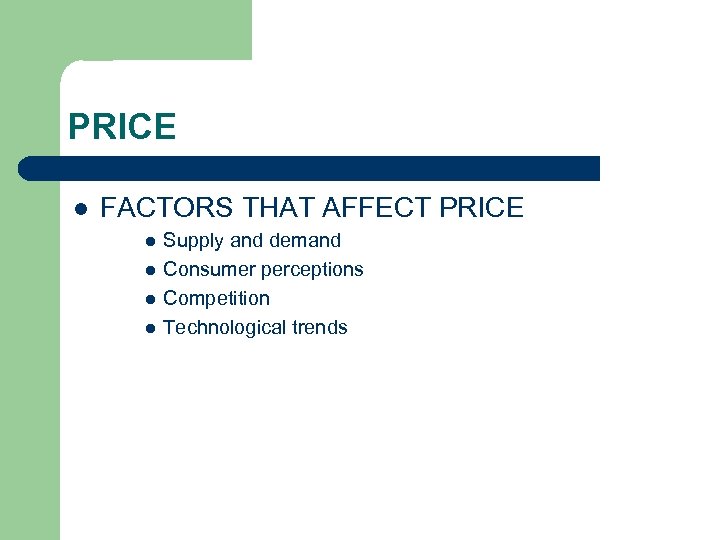 PRICE

- FACTORS THAT AFFECT PRICE
  - Supply and demand
  - Consumer perceptions
  - Competition
  - Technological trends